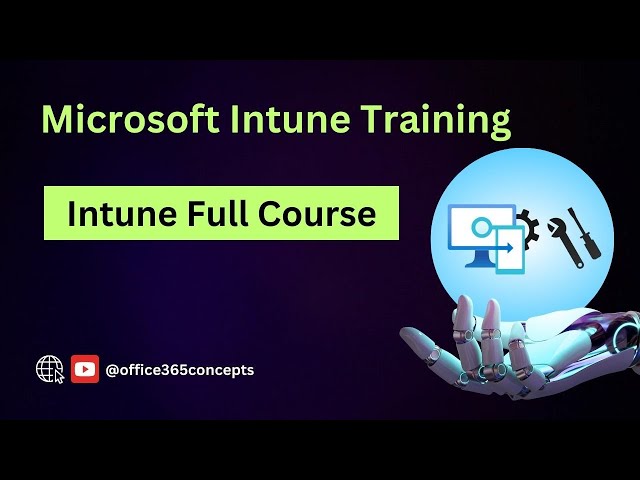 Microsoft Intune Training

Intune Full Course

@office365concepts